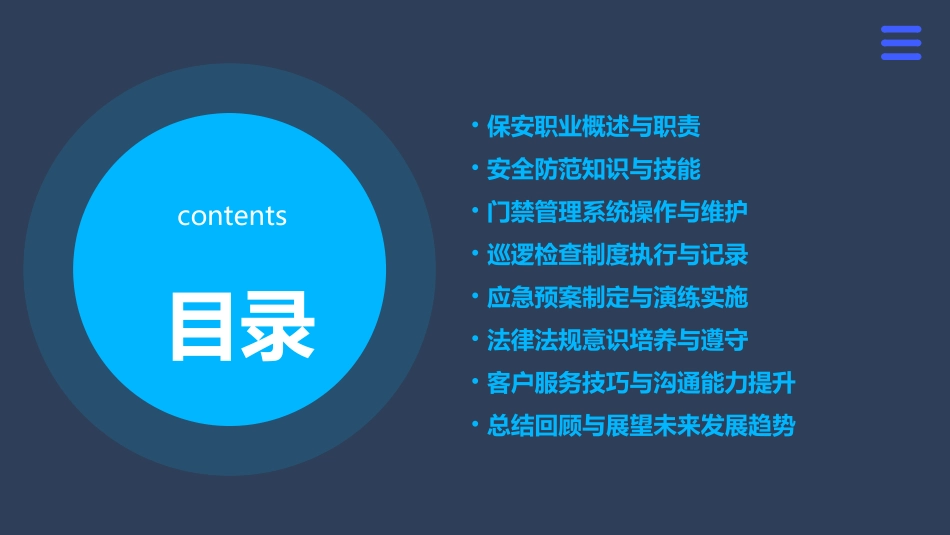 contents

目录

• 保安职业概述与职责
• 安全防范知识与技能
• 门禁管理系统操作与维护
• 巡逻检查制度执行与记录
• 应急预案制定与演练实施
• 法律法规意识培养与遵守
• 客户服务技巧与沟通能力提升
• 总结回顾与展望未来发展趋势